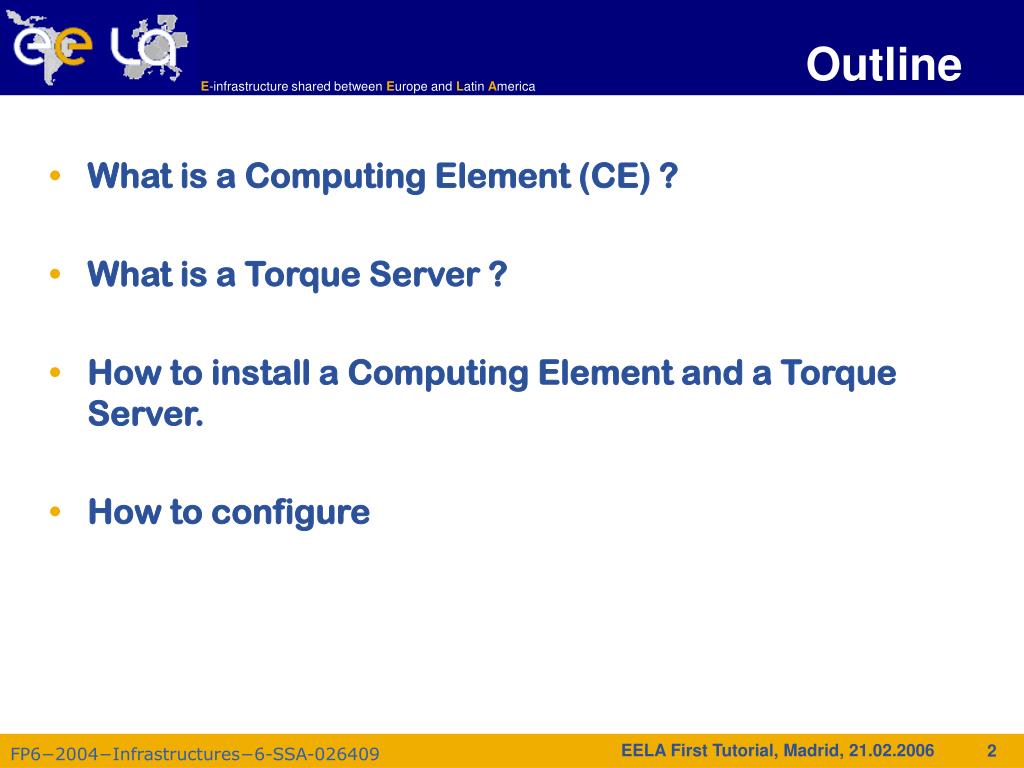 ee LA

E-infrastructure shared between Europe and Latin America

Outline

• What is a Computing Element (CE) ?

• What is a Torque Server ?

• How to install a Computing Element and a Torque Server.

• How to configure

FP6−2004−Infrastructures−6-SSA-026409

EELA First Tutorial, Madrid, 21.02.2006

2